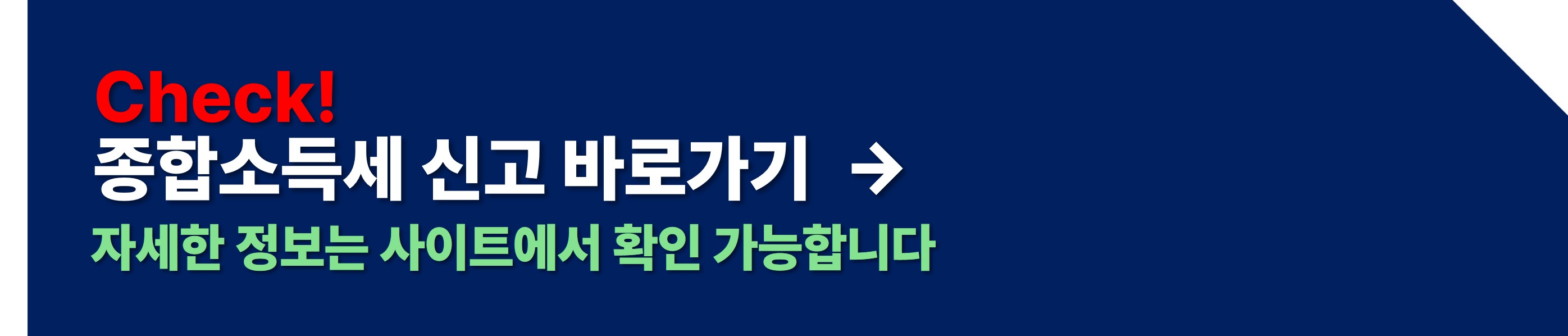 Check!
종합소득세 신고 바로가기 →
자세한 정보는 사이트에서 확인 가능합니다